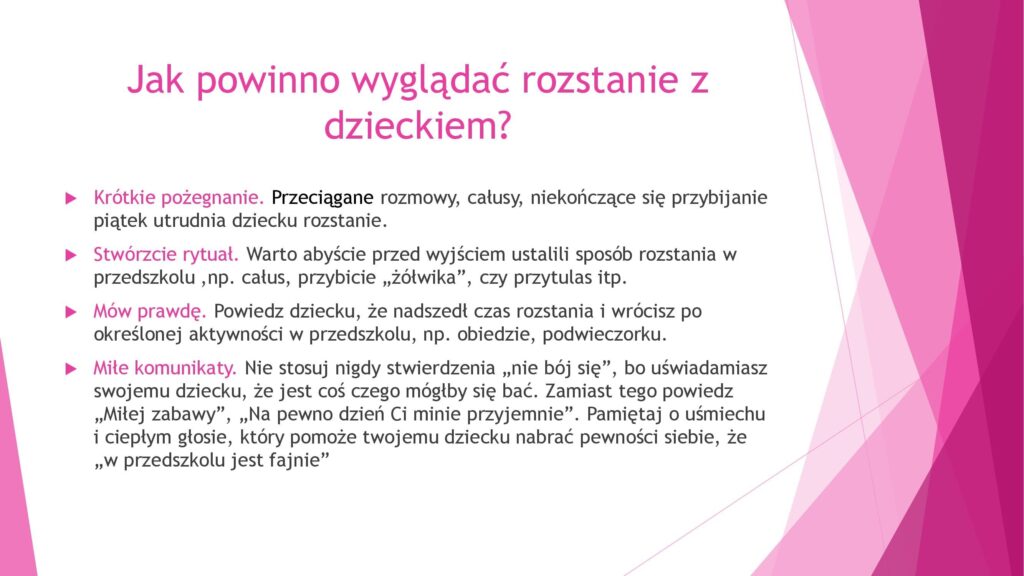 Jak powinno wyglądać rozstanie z dzieckiem?

Krótkie pożegnanie. Przeciągane rozmowy, całusy, niekończące się przybijanie piątek utrudnia dziecku rozstanie.

Stwórzcie rytuał. Warto abyście przed wyjściem ustalili sposób rozstania w przedszkolu ,np. całus, przybicie „żółwika", czy przytulas itp.

Mów prawdę. Powiedz dziecku, że nadszedł czas rozstania i wrócisz po określonej aktywności w przedszkolu, np. obiedzie, podwieczorku.

Miłe komunikaty. Nie stosuj nigdy stwierdzenia „nie bój się", bo uświadamiasz swojemu dziecku, że jest coś czego mógłby się bać. Zamiast tego powiedz „Miłej zabawy", „Na pewno dzień Ci minie przyjemnie". Pamiętaj o uśmiechu i ciepłym głosie, który pomoże twojemu dziecku nabrać pewności siebie, że „w przedszkolu jest fajnie"